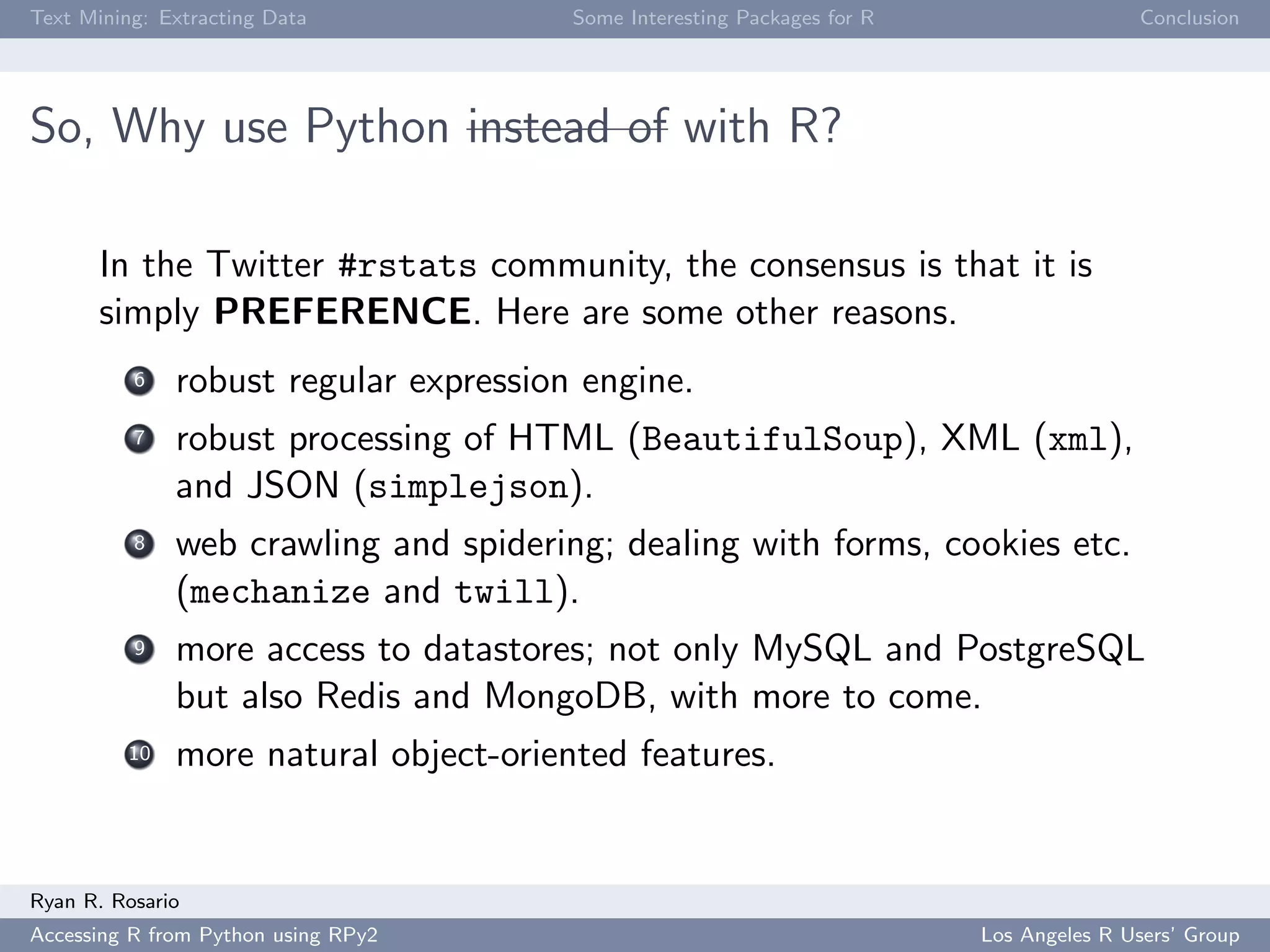 Text Mining: Extracting Data Some Interesting Packages for R Conclusion

So, Why use Python ~~instead of~~ with R?

In the Twitter #rstats community, the consensus is that it is simply **PREFERENCE**. Here are some other reasons.

6 robust regular expression engine.

7 robust processing of HTML (BeautifulSoup), XML (xml), and JSON (simplejson).

8 web crawling and spidering; dealing with forms, cookies etc. (mechanize and twill).

9 more access to datastores; not only MySQL and PostgreSQL but also Redis and MongoDB, with more to come.

10 more natural object-oriented features.

Ryan R. Rosario

Accessing R from Python using RPy2 Los Angeles R Users' Group